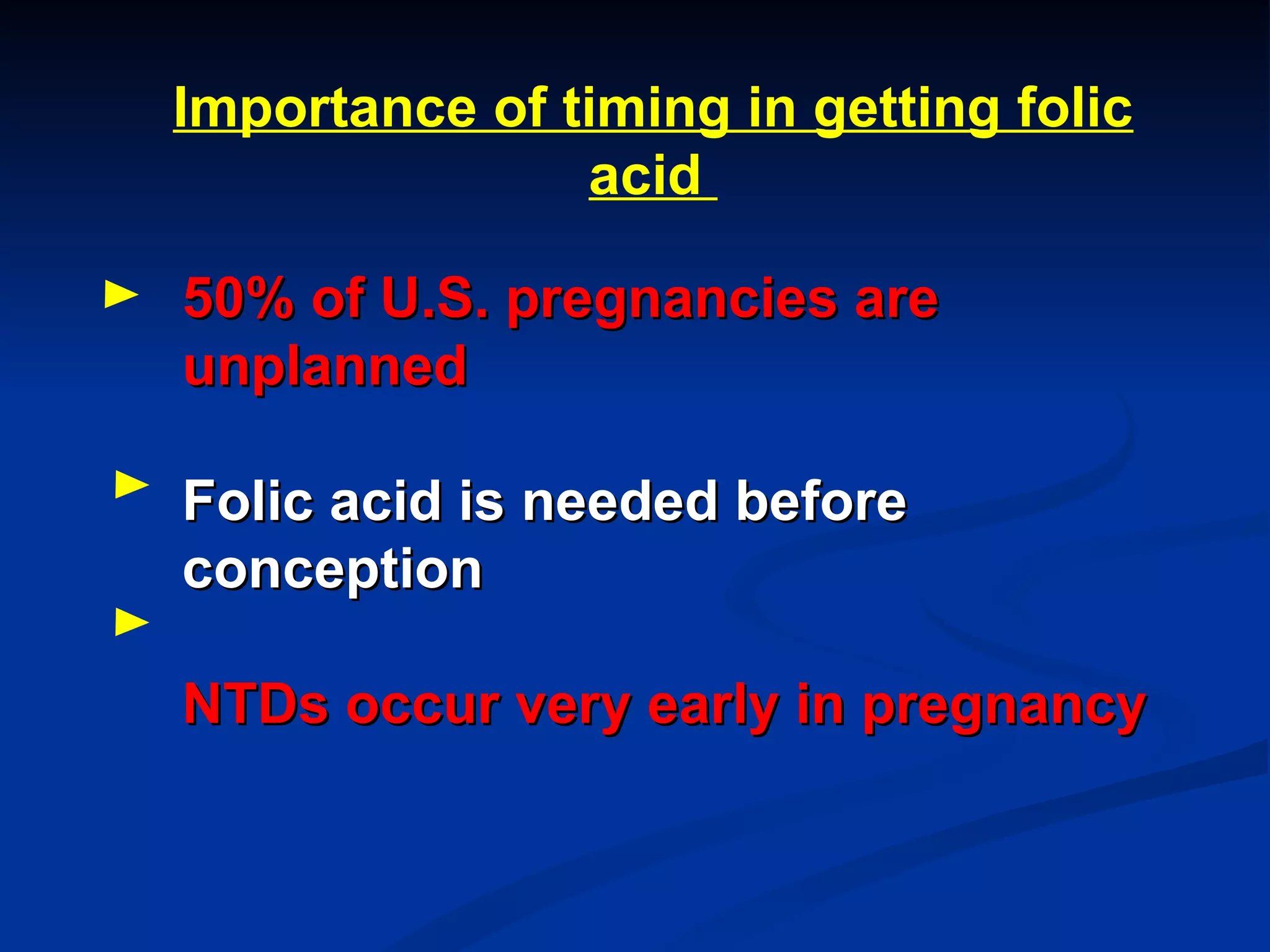 Importance of timing in getting folic acid

► 50% of U.S. pregnancies are unplanned

► Folic acid is needed before conception

►

NTDs occur very early in pregnancy